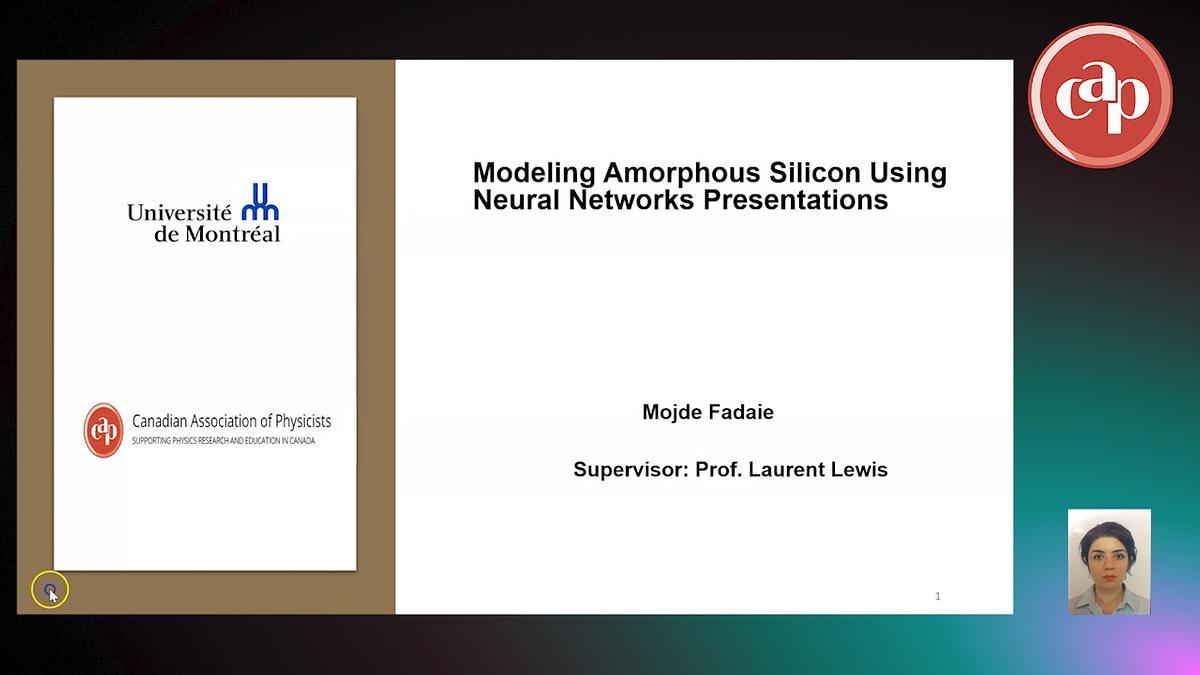 Université de Montréal

cap Canadian Association of Physicists
SUPPORTING PHYSICS RESEARCH AND EDUCATION IN CANADA

Modeling Amorphous Silicon Using Neural Networks Presentations

Mojde Fadaie

Supervisor: Prof. Laurent Lewis

1

cap